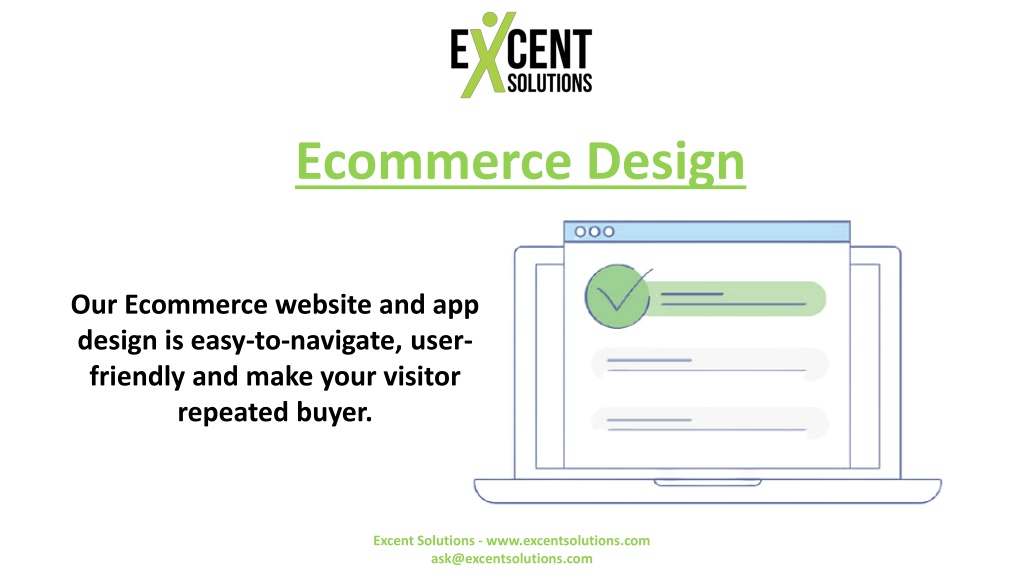 EXCENT SOLUTIONS

Ecommerce Design

Our Ecommerce website and app design is easy-to-navigate, user-friendly and make your visitor repeated buyer.

Excent Solutions - www.excentsolutions.com
ask@excentsolutions.com